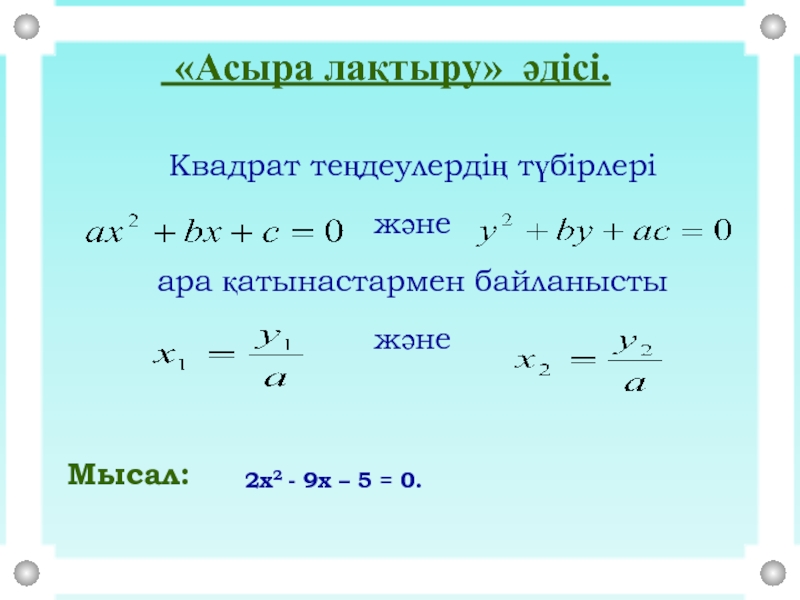 «Асыра лақтыру» әдісі.

Квадрат теңдеулердің түбірлері

$ax^2 + bx + c = 0$ және $y^2 + by + ac = 0$

ара қатынастармен байланысты

$x_1 = \frac{y_1}{a}$ және $x_2 = \frac{y_2}{a}$

Мысал: $2x^2 - 9x - 5 = 0$.